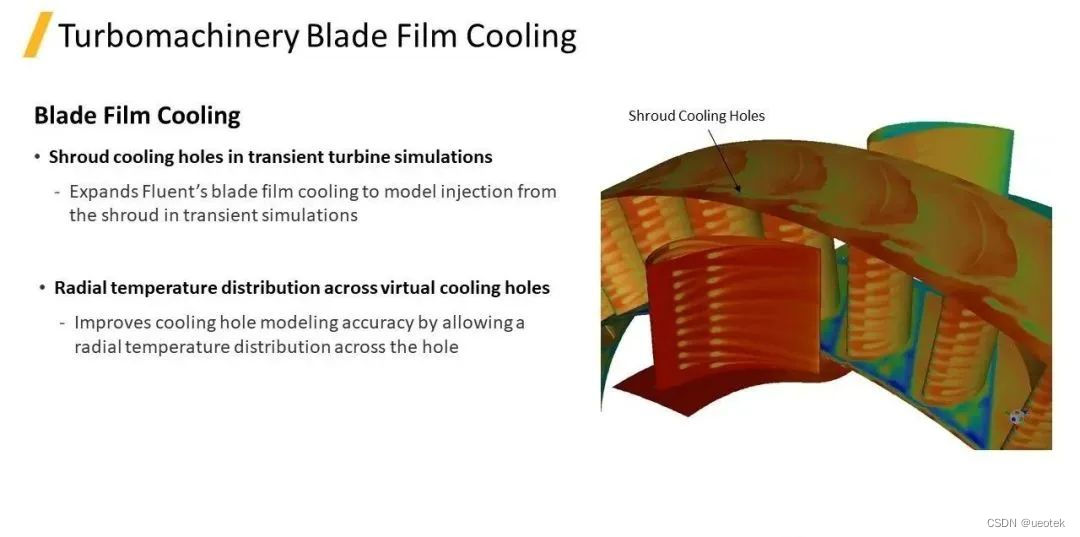 Turbomachinery Blade Film Cooling

Blade Film Cooling

• Shroud cooling holes in transient turbine simulations

- Expands Fluent's blade film cooling to model injection from the shroud in transient simulations

• Radial temperature distribution across virtual cooling holes

- Improves cooling hole modeling accuracy by allowing a radial temperature distribution across the hole

Shroud Cooling Holes

CSDN @ueotek